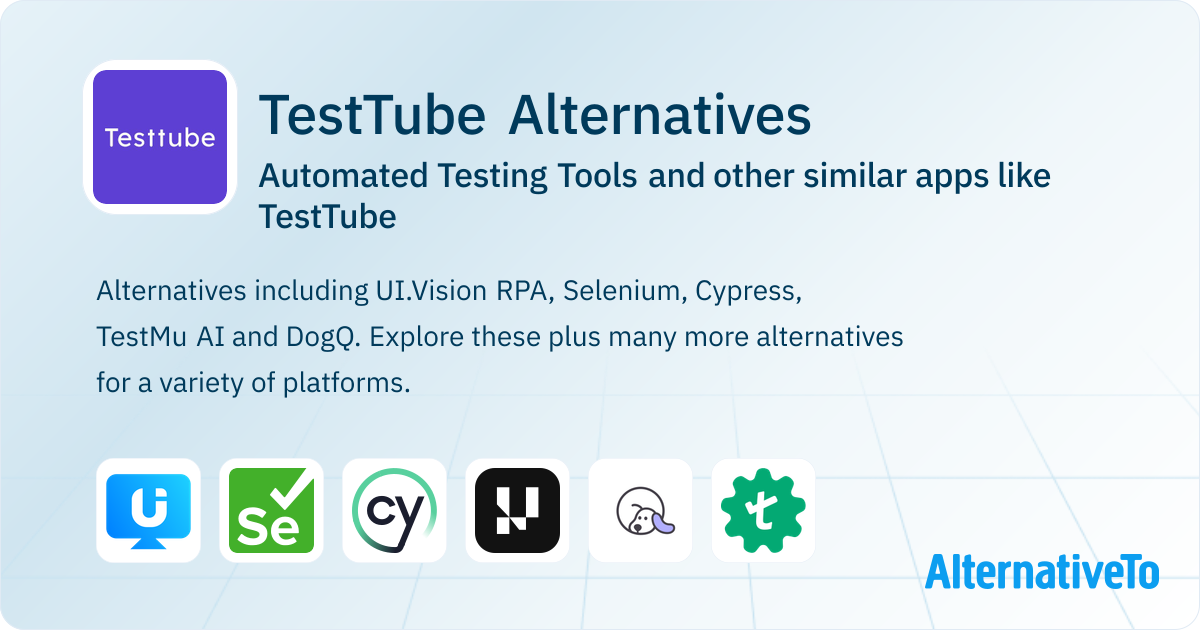 Testtube

TestTube Alternatives

Automated Testing Tools and other similar apps like TestTube

Alternatives including UI.Vision RPA, Selenium, Cypress, TestMu AI and DogQ. Explore these plus many more alternatives for a variety of platforms.

Ui

Se

cy

t

AlternativeTo